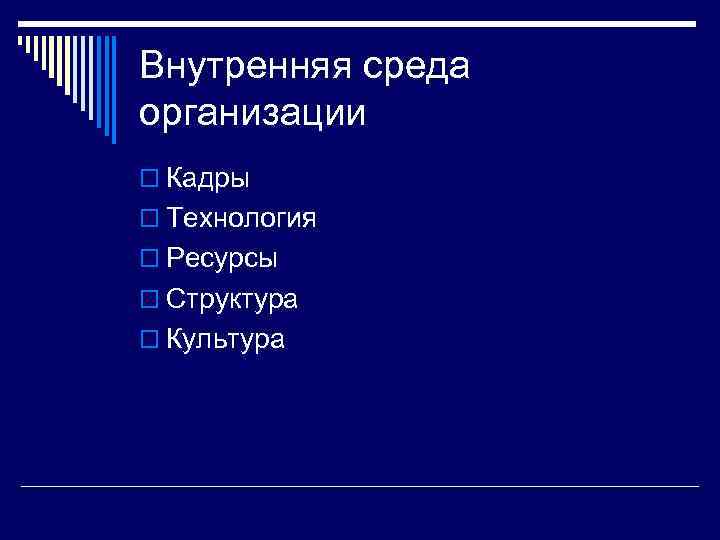 Внутренняя среда организации

Кадры
Технология
Ресурсы
Структура
Культура